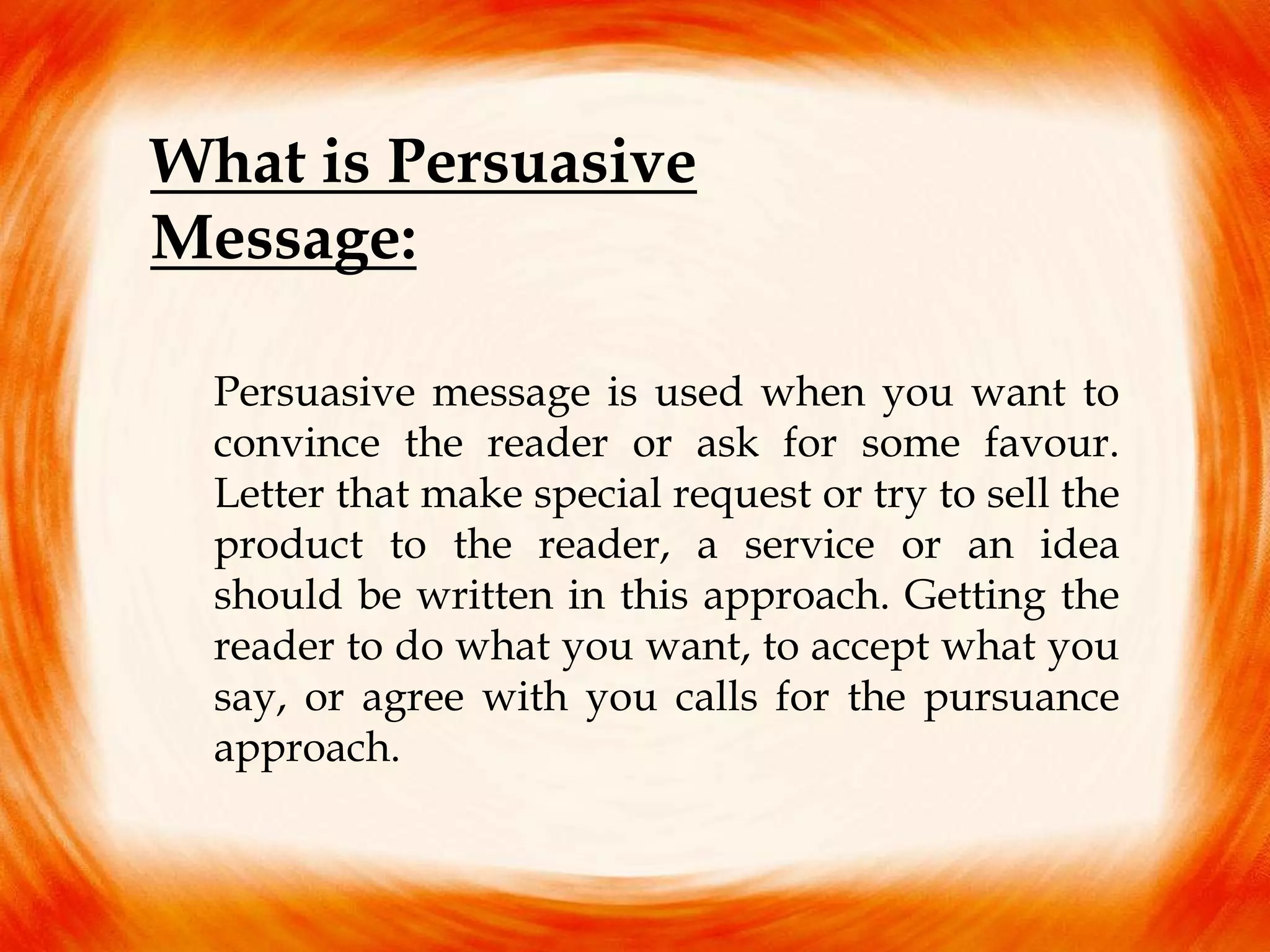 What is Persuasive Message:

Persuasive message is used when you want to convince the reader or ask for some favour. Letter that make special request or try to sell the product to the reader, a service or an idea should be written in this approach. Getting the reader to do what you want, to accept what you say, or agree with you calls for the pursuance approach.